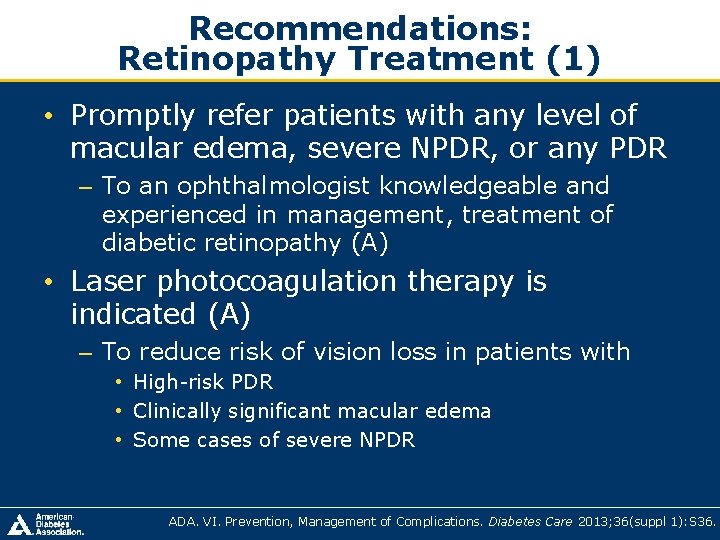 Recommendations:
Retinopathy Treatment (1)

• Promptly refer patients with any level of macular edema, severe NPDR, or any PDR
– To an ophthalmologist knowledgeable and experienced in management, treatment of diabetic retinopathy (A)

• Laser photocoagulation therapy is indicated (A)
– To reduce risk of vision loss in patients with
• High-risk PDR
• Clinically significant macular edema
• Some cases of severe NPDR

American Diabetes Association.

ADA. VI. Prevention, Management of Complications. Diabetes Care 2013;36(suppl 1):S36.